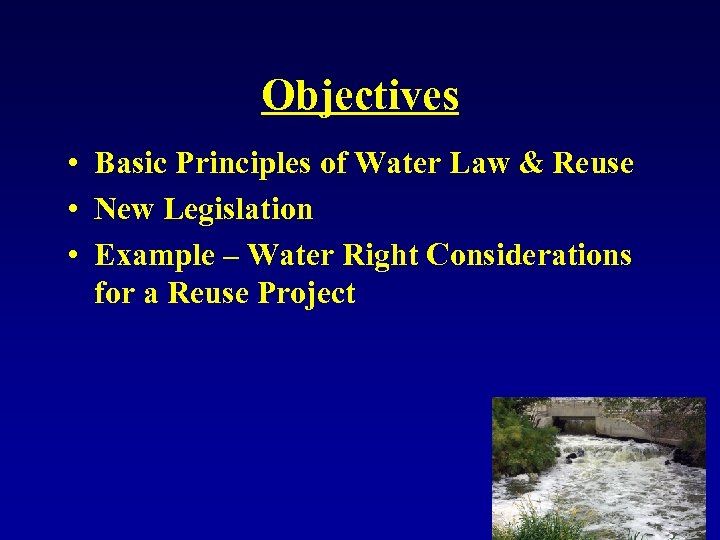 Objectives

• Basic Principles of Water Law & Reuse
• New Legislation
• Example – Water Right Considerations for a Reuse Project